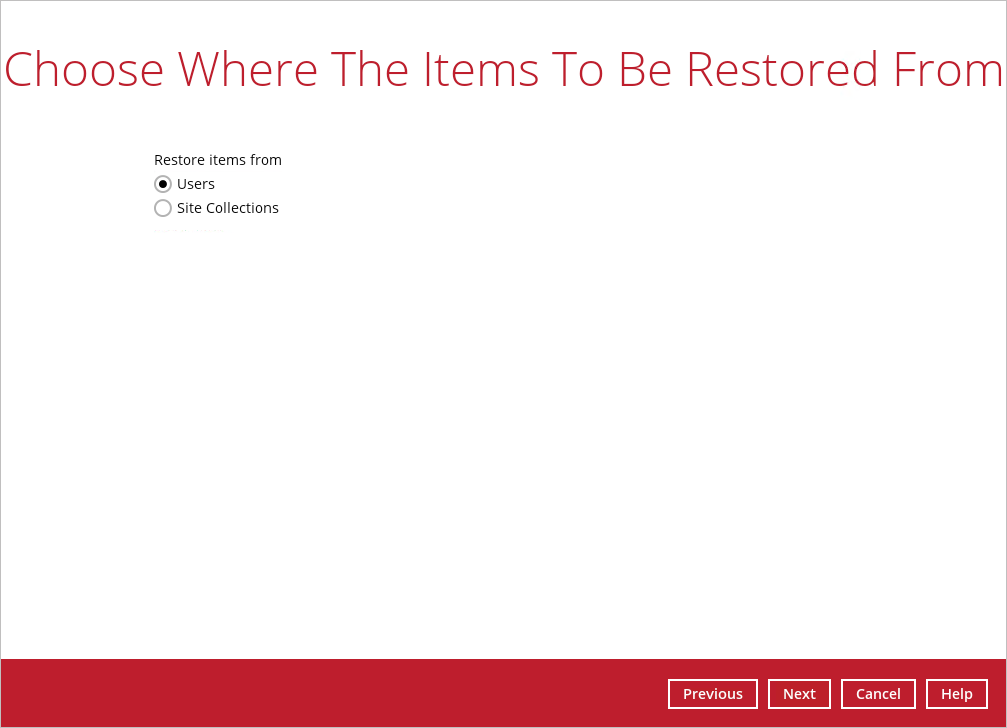 Choose Where The Items To Be Restored From

Restore items from
Users
Site Collections

Previous Next Cancel Help